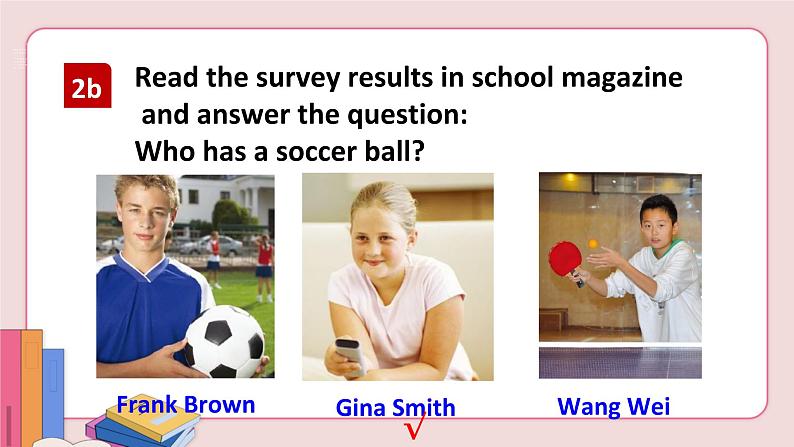 2b Read the survey results in school magazine and answer the question:
Who has a soccer ball?

Frank Brown

Gina Smith
√

Wang Wei